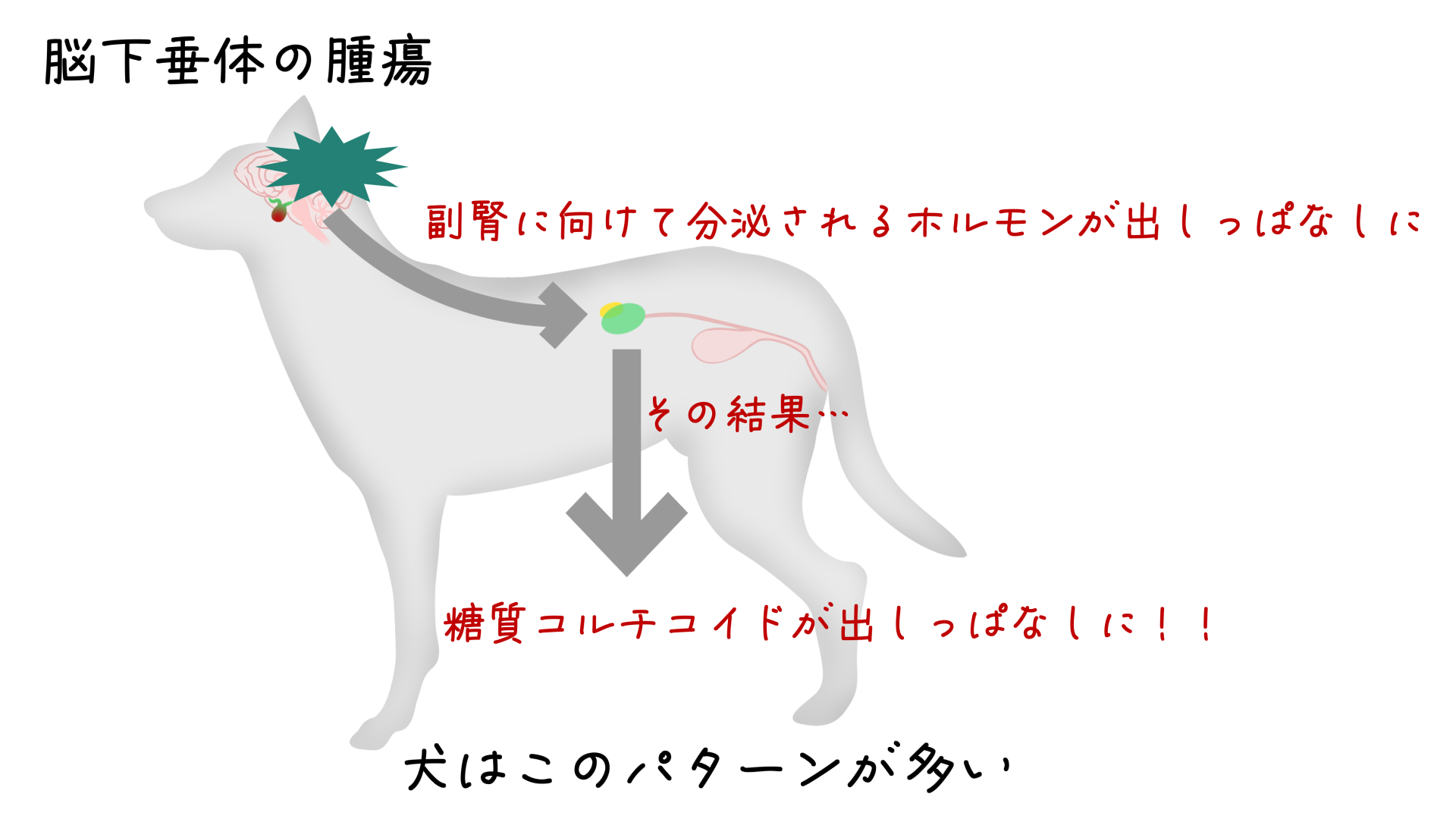 脳下垂体の腫瘍

副腎に向けて分泌されるホルモンが出しっぱなしに

その結果…

糖質コルチコイドが出しっぱなしに！！

犬はこのパターンが多い